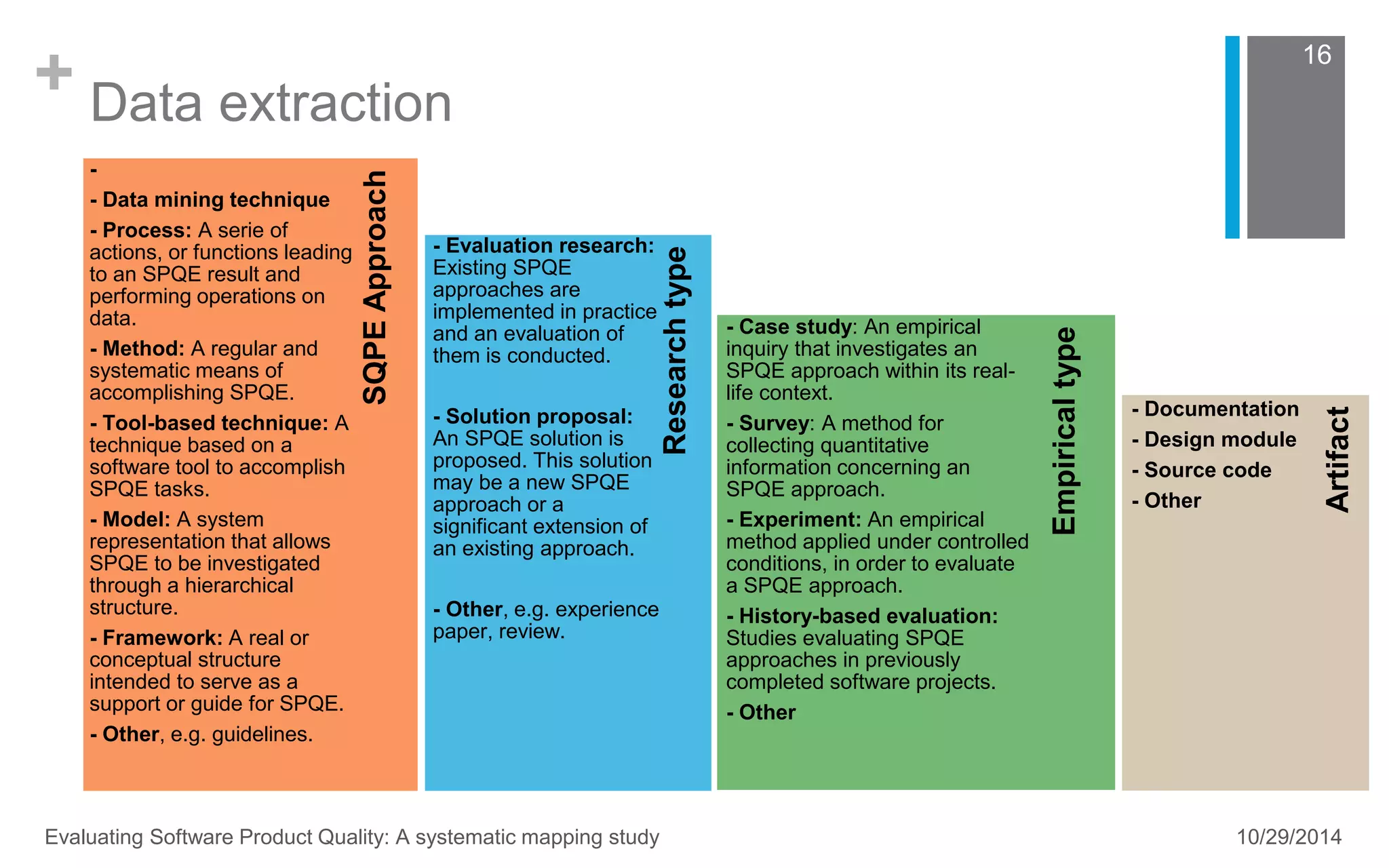 16

+ Data extraction

SQPE Approach

-

- Data mining technique

- Process: A serie of actions, or functions leading to an SPQE result and performing operations on data.

- Method: A regular and systematic means of accomplishing SPQE.

- Tool-based technique: A technique based on a software tool to accomplish SPQE tasks.

- Model: A system representation that allows SPQE to be investigated through a hierarchical structure.

- Framework: A real or conceptual structure intended to serve as a support or guide for SPQE.

- Other, e.g. guidelines.

Research type

- Evaluation research: Existing SPQE approaches are implemented in practice and an evaluation of them is conducted.

- Solution proposal: An SPQE solution is proposed. This solution may be a new SPQE approach or a significant extension of an existing approach.

- Other, e.g. experience paper, review.

Empirical type

- Case study: An empirical inquiry that investigates an SPQE approach within its real-life context.

- Survey: A method for collecting quantitative information concerning an SPQE approach.

- Experiment: An empirical method applied under controlled conditions, in order to evaluate a SPQE approach.

- History-based evaluation: Studies evaluating SPQE approaches in previously completed software projects.

- Other

Artifact

- Documentation

- Design module

- Source code

- Other

Evaluating Software Product Quality: A systematic mapping study

10/29/2014